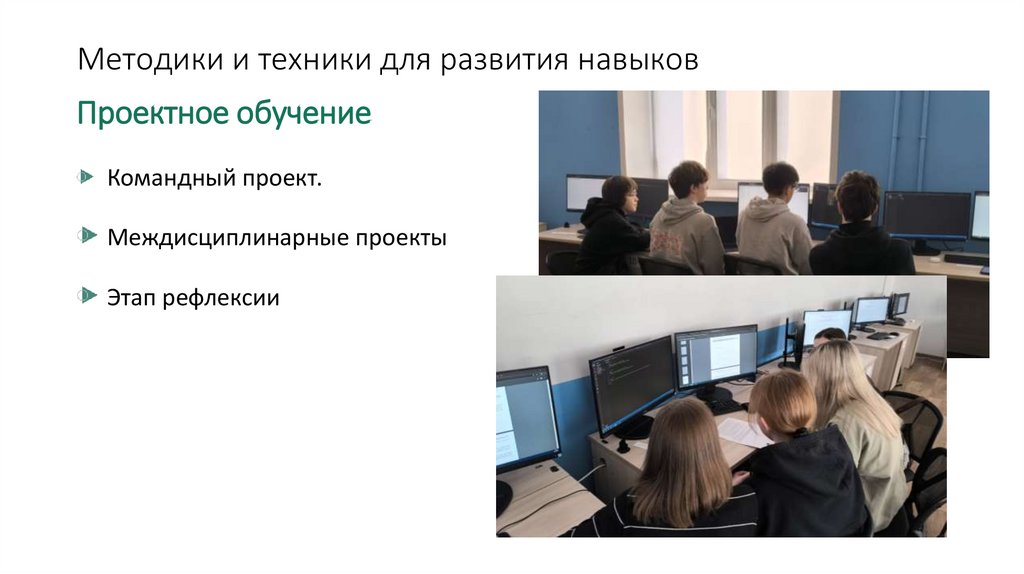 Методики и техники для развития навыков

Проектное обучение

Командный проект.

Междисциплинарные проекты

Этап рефлексии